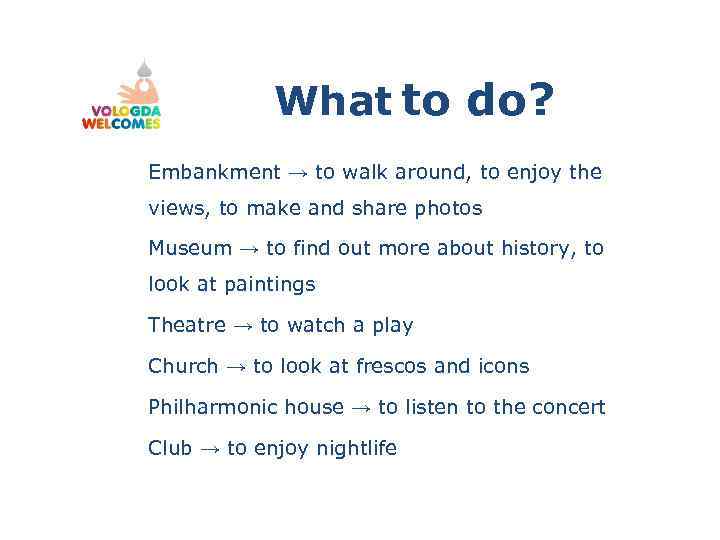 VOLOGDA WELCOMES

What to do?

Embankment → to walk around, to enjoy the views, to make and share photos

Museum → to find out more about history, to look at paintings

Theatre → to watch a play

Church → to look at frescos and icons

Philharmonic house → to listen to the concert

Club → to enjoy nightlife